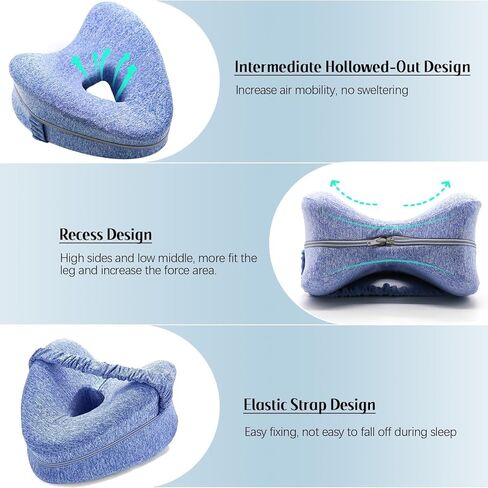 Intermediate Hollowed-Out Design

Increase air mobility, no sweltering

Recess Design

High sides and low middle, more fit the leg and increase the force area.

Elastic Strap Design

Easy fixing, not easy to fall off during sleep